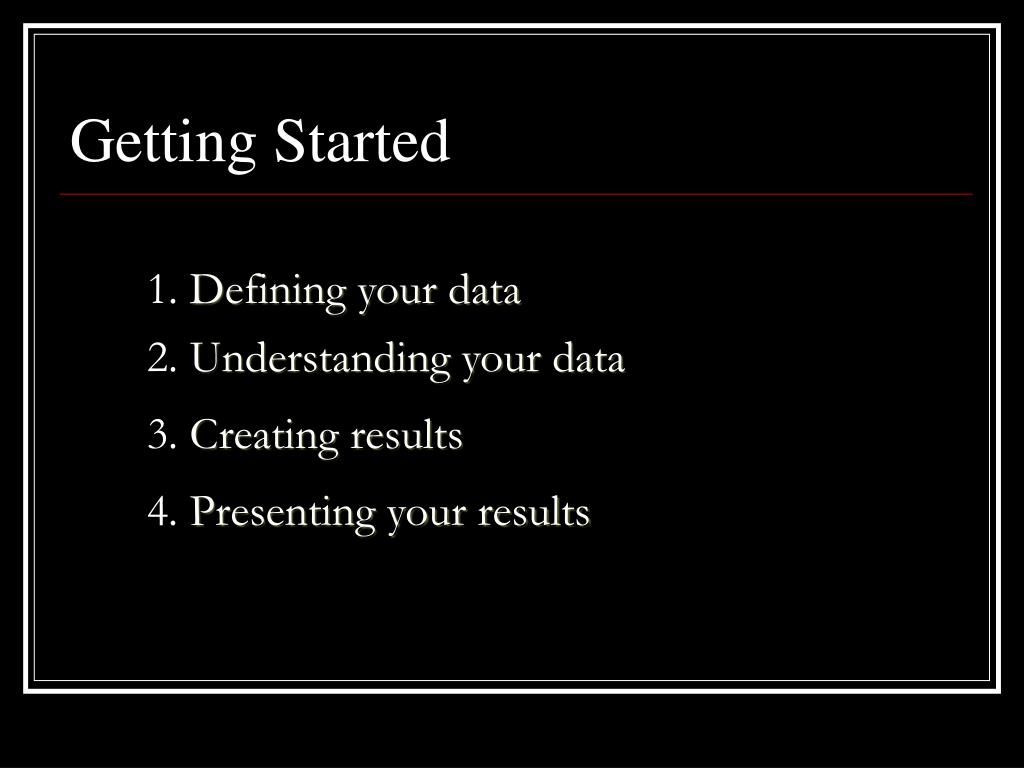 Getting Started

1. Defining your data
2. Understanding your data
3. Creating results
4. Presenting your results